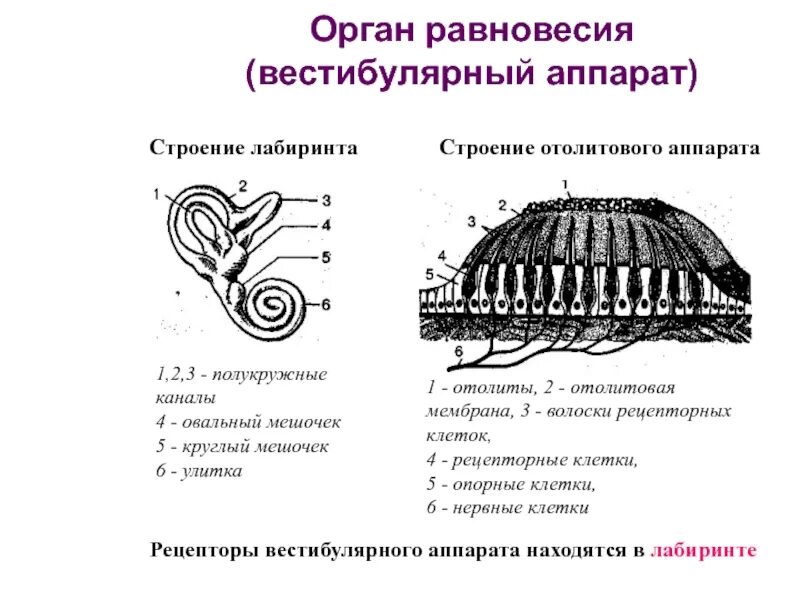 Орган равновесия
(вестибулярный аппарат)

Строение лабиринта

1
2
3
4
5
6

1,2,3 - полукружные каналы
4 - овальный мешочек
5 - круглый мешочек
6 - улитка

Строение отолитового аппарата

1
2
3
4
5
6

1 - отолиты, 2 - отолитовая мембрана, 3 - волоски рецепторных клеток,
4 - рецепторные клетки,
5 - опорные клетки,
6 - нервные клетки

Рецепторы вестибулярного аппарата находятся в лабиринте